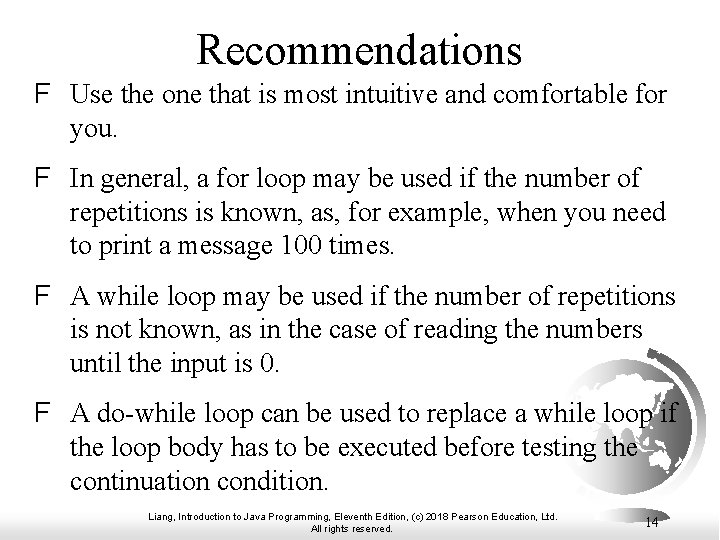 Recommendations

F Use the one that is most intuitive and comfortable for you.

F In general, a for loop may be used if the number of repetitions is known, as, for example, when you need to print a message 100 times.

F A while loop may be used if the number of repetitions is not known, as in the case of reading the numbers until the input is 0.

F A do-while loop can be used to replace a while loop if the loop body has to be executed before testing the continuation condition.

Liang, Introduction to Java Programming, Eleventh Edition, (c) 2018 Pearson Education, Ltd. All rights reserved.

14